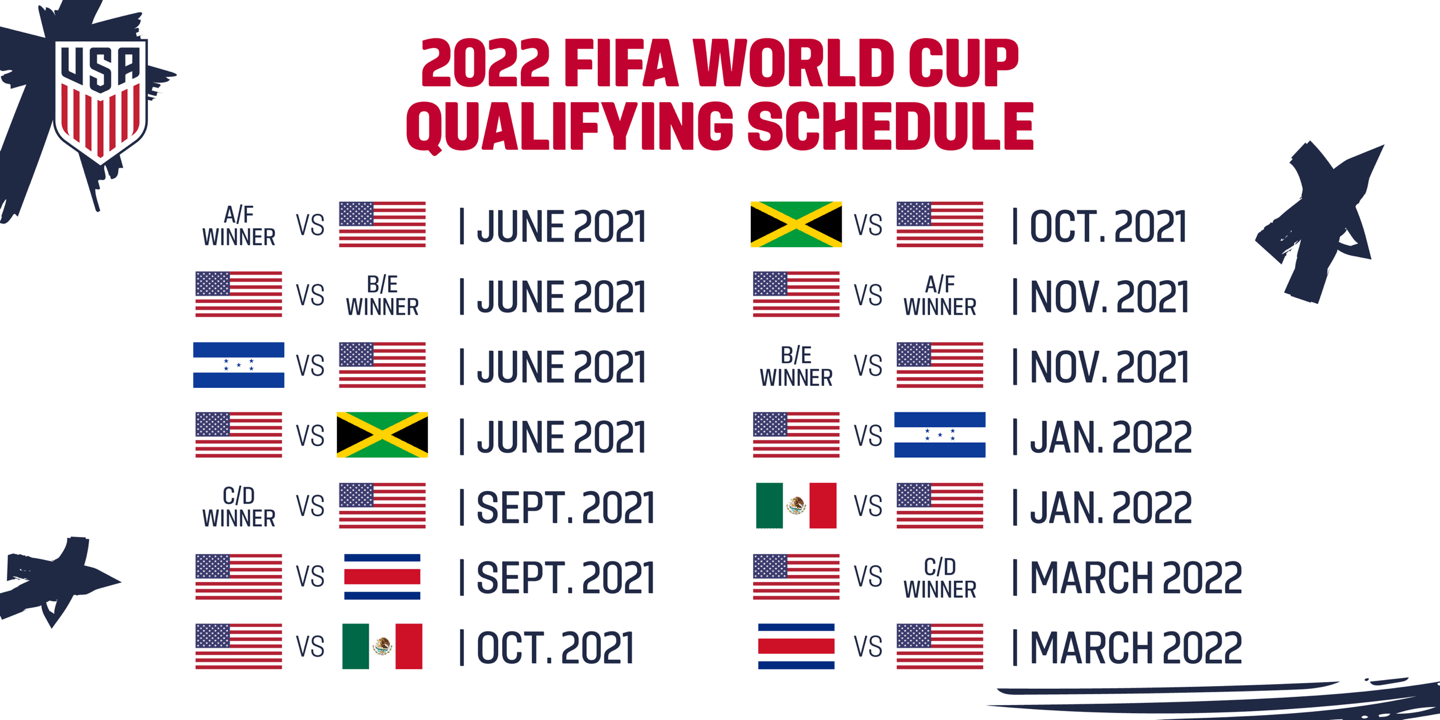 USA

2022 FIFA WORLD CUP QUALIFYING SCHEDULE

A/F WINNER VS | JUNE 2021

VS B/E WINNER | JUNE 2021

VS | JUNE 2021

VS | JUNE 2021

C/D WINNER VS | SEPT. 2021

VS | SEPT. 2021

VS | OCT. 2021

VS | OCT. 2021

VS A/F WINNER | NOV. 2021

B/E WINNER VS | NOV. 2021

VS | JAN. 2022

VS | JAN. 2022

VS C/D WINNER | MARCH 2022

VS | MARCH 2022